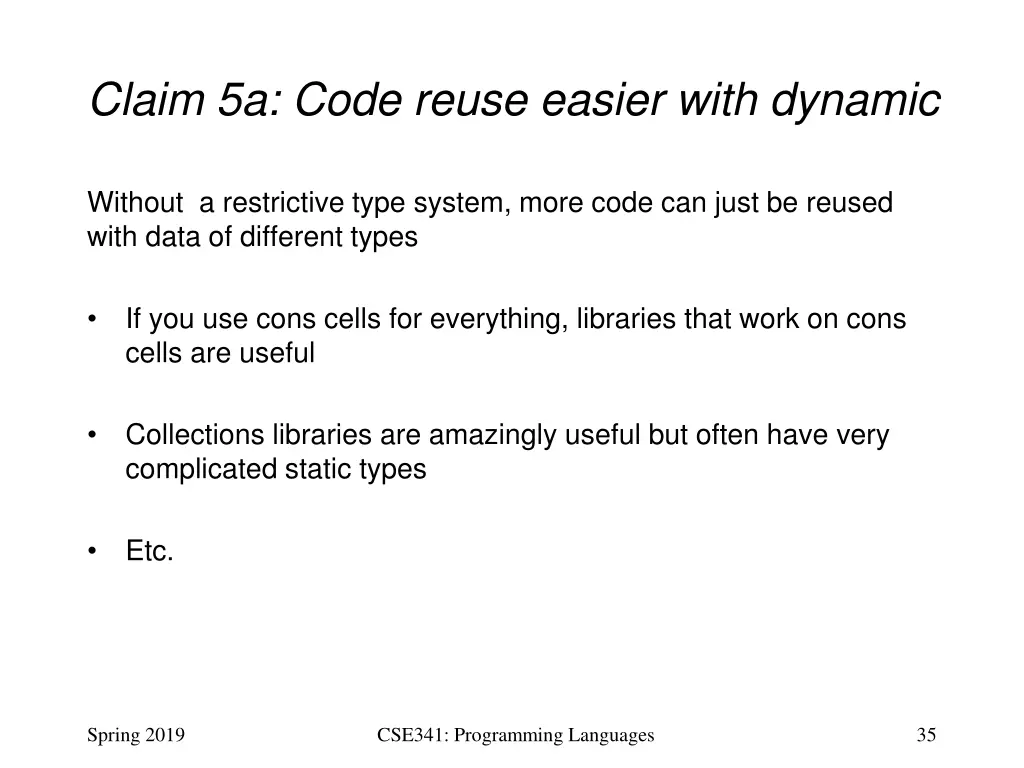 Claim 5a: Code reuse easier with dynamic

Without a restrictive type system, more code can just be reused with data of different types

• If you use cons cells for everything, libraries that work on cons cells are useful

• Collections libraries are amazingly useful but often have very complicated static types

• Etc.

Spring 2019

CSE341: Programming Languages

35